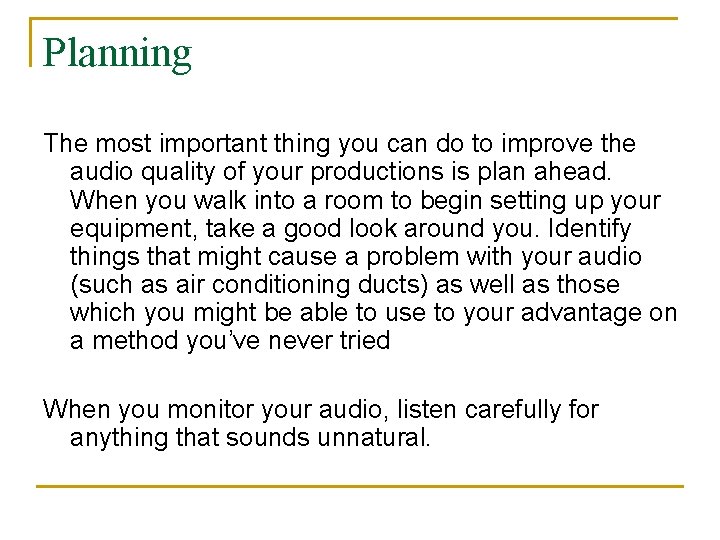 Planning

The most important thing you can do to improve the audio quality of your productions is plan ahead. When you walk into a room to begin setting up your equipment, take a good look around you. Identify things that might cause a problem with your audio (such as air conditioning ducts) as well as those which you might be able to use to your advantage on a method you've never tried

When you monitor your audio, listen carefully for anything that sounds unnatural.